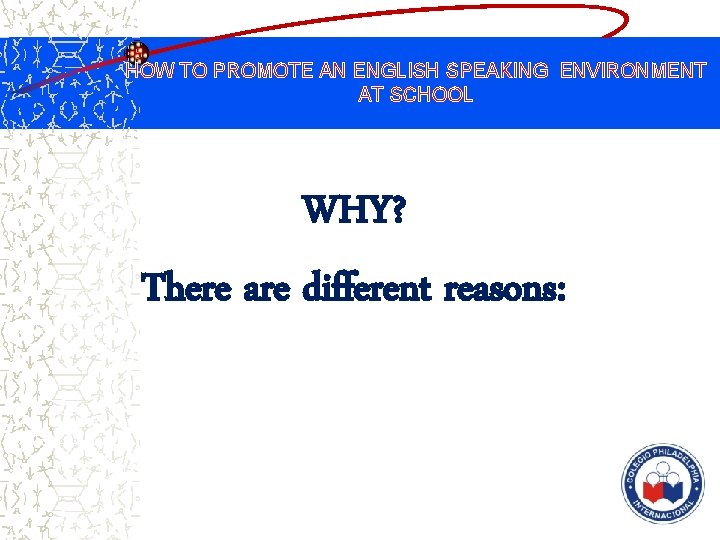 HOW TO PROMOTE AN ENGLISH SPEAKING ENVIRONMENT AT SCHOOL

WHY?

There are different reasons:

COLEGIO PHILADELPHIA INTERNACIONAL